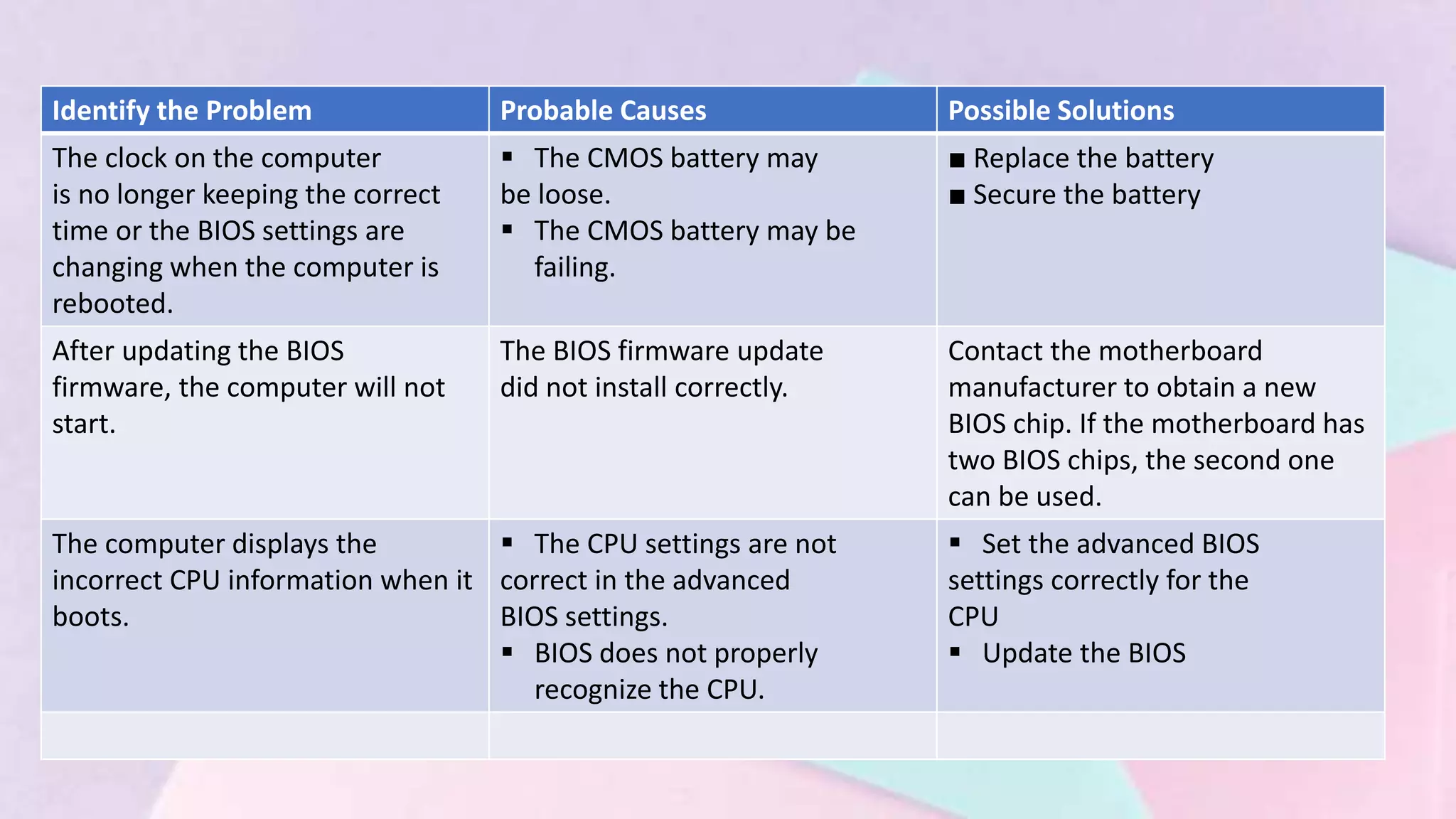 | Identify the Problem | Probable Causes | Possible Solutions |
|---|---|---|
| The clock on the computer is no longer keeping the correct time or the BIOS settings are changing when the computer is rebooted. | ▪ The CMOS battery may be loose. ▪ The CMOS battery may be failing. | ■ Replace the battery ■ Secure the battery |
| After updating the BIOS firmware, the computer will not start. | The BIOS firmware update did not install correctly. | Contact the motherboard manufacturer to obtain a new BIOS chip. If the motherboard has two BIOS chips, the second one can be used. |
| The computer displays the incorrect CPU information when it boots. | ▪ The CPU settings are not correct in the advanced BIOS settings. ▪ BIOS does not properly recognize the CPU. | ▪ Set the advanced BIOS settings correctly for the CPU ▪ Update the BIOS |
| | | |